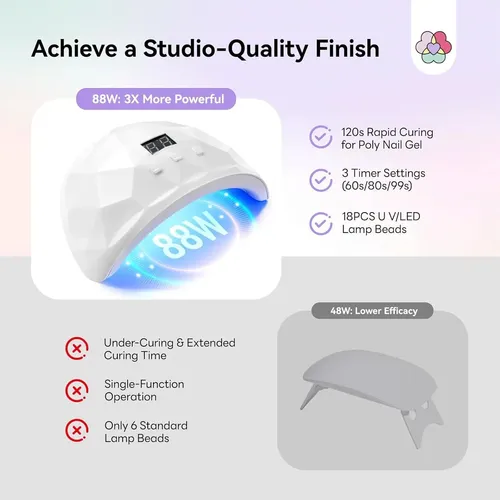 Achieve a Studio-Quality Finish

88W: 3X More Powerful

88W

120s Rapid Curing for Poly Nail Gel

3 Timer Settings (60s/80s/99s)

18PCS U V/LED Lamp Beads

48W: Lower Efficacy

Under-Curing & Extended Curing Time

Single-Function Operation

Only 6 Standard Lamp Beads